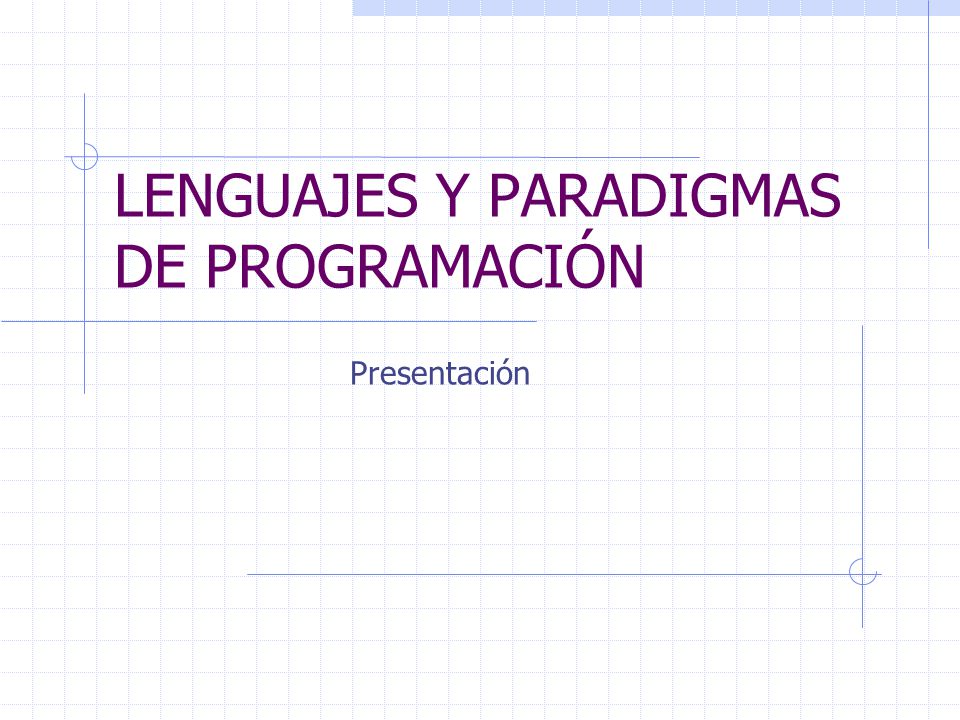 LENGUAJES Y PARADIGMAS DE PROGRAMACIÓN

Presentación